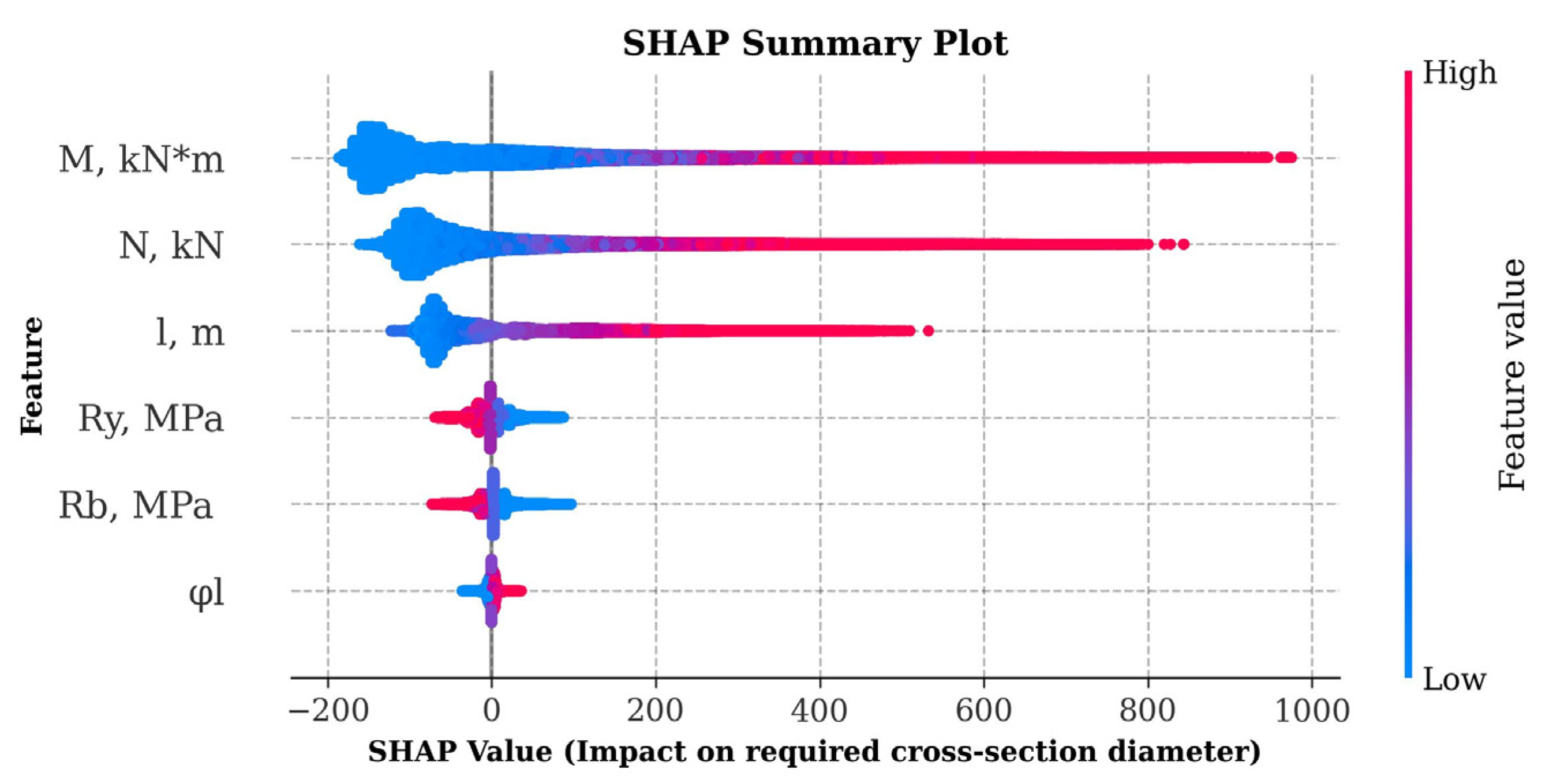 SHAP Summary Plot

Feature

M, kN*m

N, kN

l, m

Ry, MPa

Rb, MPa

φl

−200
0
200
400
600
800
1000

SHAP Value (Impact on required cross-section diameter)

High

Feature value

Low